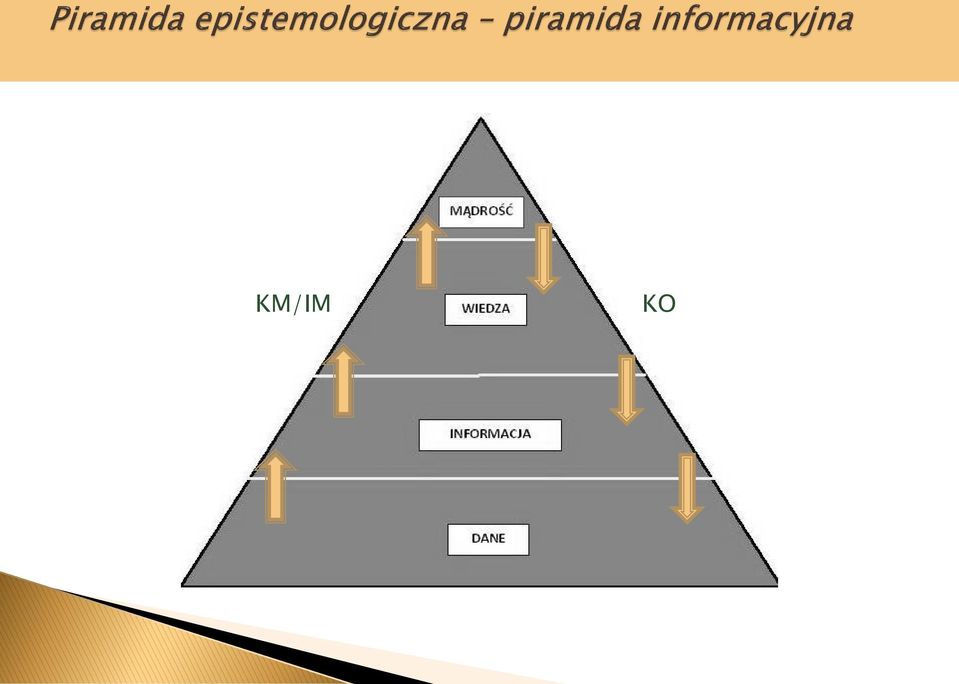 Piramida epistemologiczna – piramida informacyjna

MĄDROŚĆ

KM/IM

WIEDZA

KO

INFORMACJA

DANE